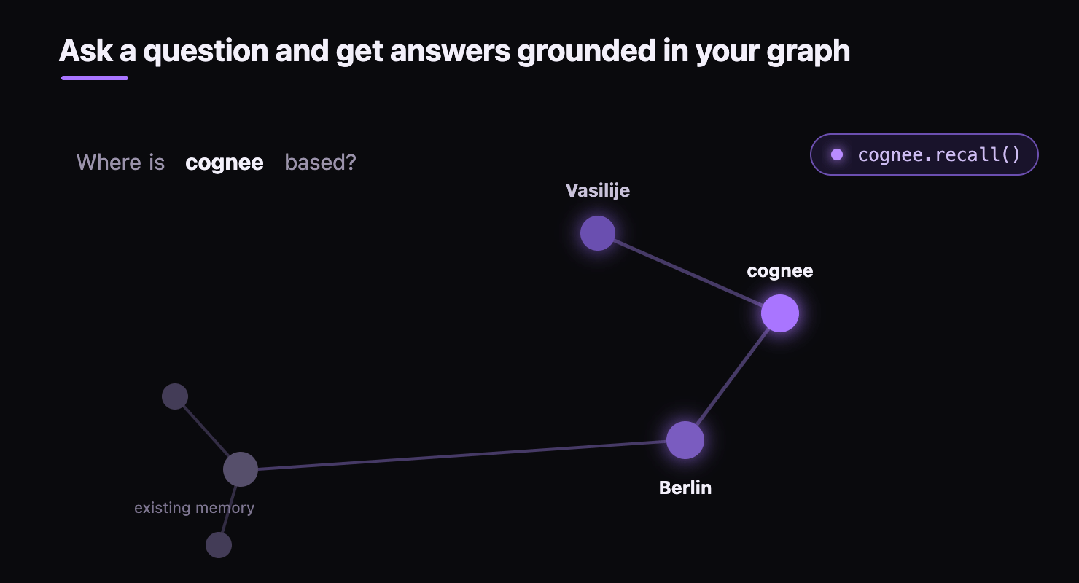 Ask a question and get answers grounded in your graph

Where is cognee based?

cognee.recall()

Vasilije

cognee

Berlin

existing memory